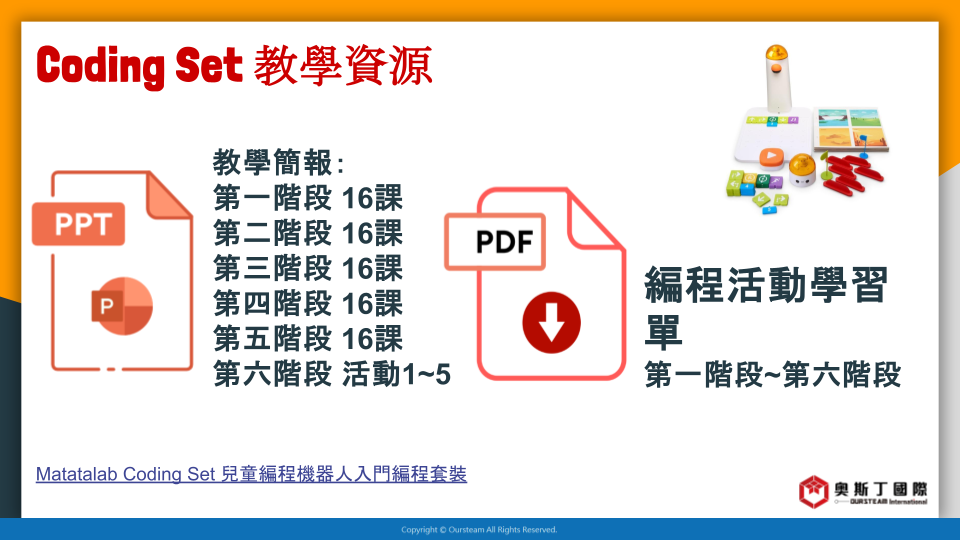 Coding Set 教學資源

PPT

P

教學簡報:
第一階段 16課
第二階段 16課
第三階段 16課
第四階段 16課
第五階段 16課
第六階段 活動1~5

PDF

編程活動學習單
第一階段~第六階段

Matatalab Coding Set 兒童編程機器人入門編程套裝

奧斯丁國際
OURSTEAM International

Copyright © Oursteam All Rights Reserved.